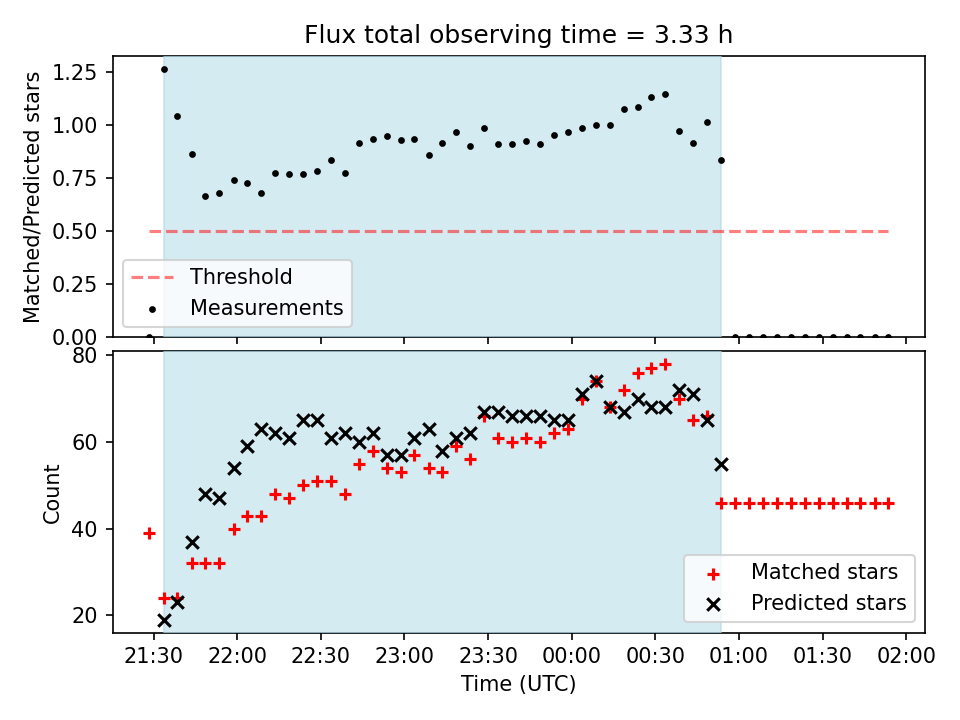 Flux total observing time = 3.33 h

Matched/Predicted stars

1.25
1.00
0.75
0.50
0.25
0.00

Threshold
Measurements

Count

80
60
40
20

Matched stars
Predicted stars

21:30
22:00
22:30
23:00
23:30
00:00
00:30
01:00
01:30
02:00

Time (UTC)